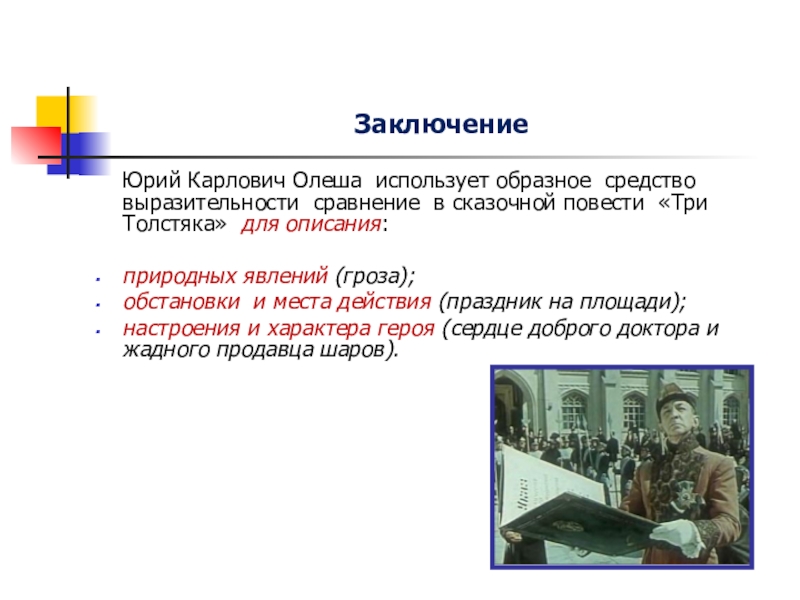 Заключение

Юрий Карлович Олеша использует образное средство выразительности сравнение в сказочной повести «Три Толстяка» для описания:

- природных явлений (гроза);
- обстановки и места действия (праздник на площади);
- настроения и характера героя (сердце доброго доктора и жадного продавца шаров).